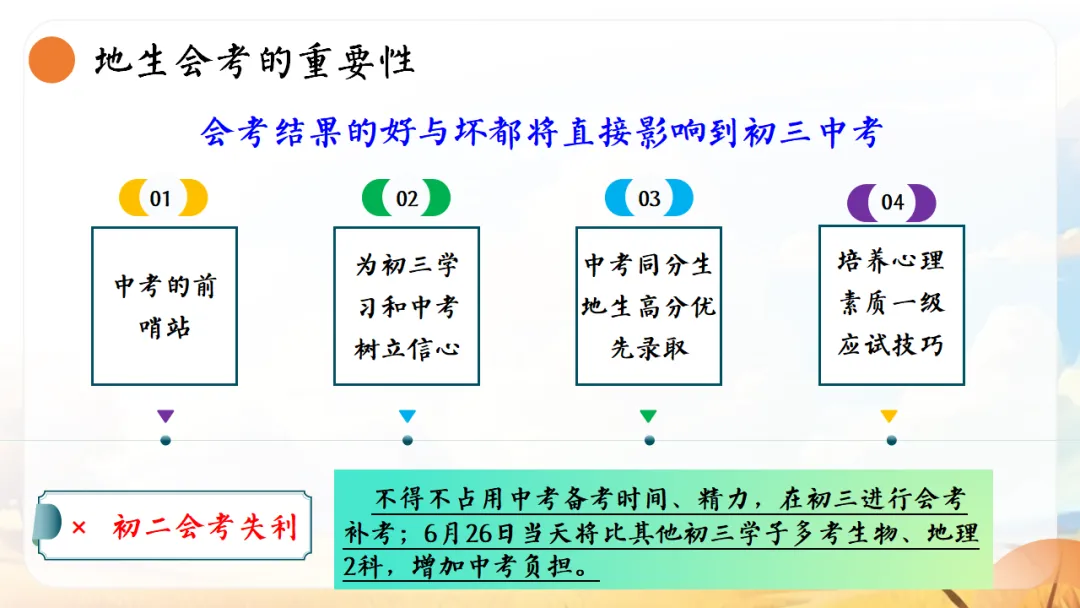 地生会考的重要性

会考结果的好与坏都将直接影响到初三中考

01

中考的前哨站

02

为初三学习和中考树立信心

03

中考同分生地生高分优先录取

04

培养心理素质一级应试技巧

× 初二会考失利

不得不占用中考备考时间、精力，在初三进行会考补考；6月26日当天将比其他初三学子多考生物、地理2科，增加中考负担。